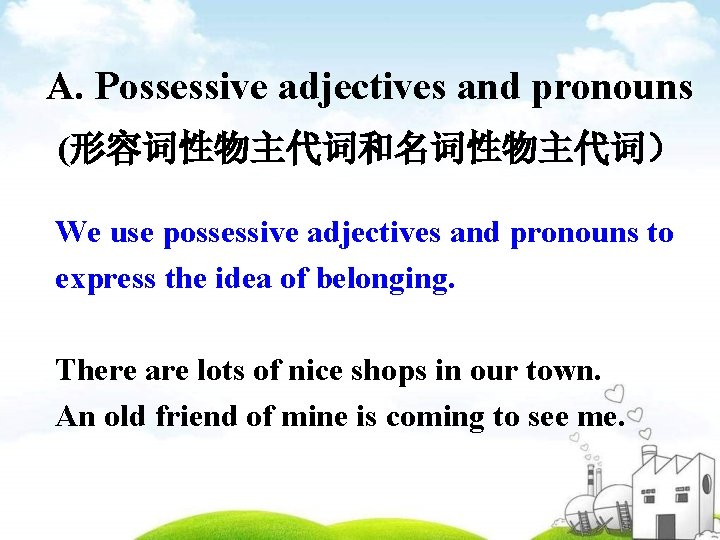 A. Possessive adjectives and pronouns

(形容词性物主代词和名词性物主代词）

We use possessive adjectives and pronouns to express the idea of belonging.

There are lots of nice shops in our town.
An old friend of mine is coming to see me.